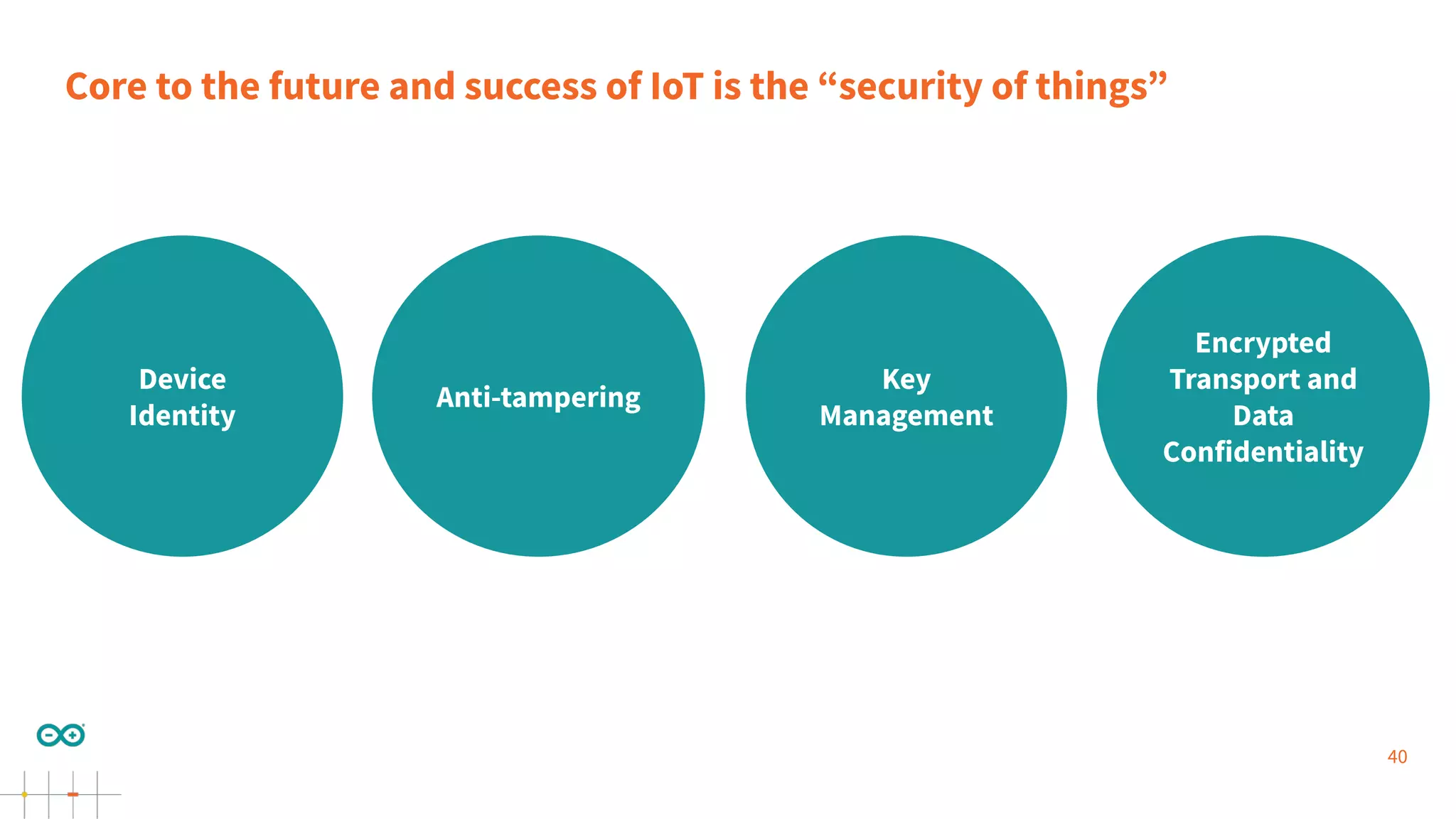 Core to the future and success of IoT is the “security of things”

Device Identity

Anti-tampering

Key Management

Encrypted Transport and Data Confidentiality

40